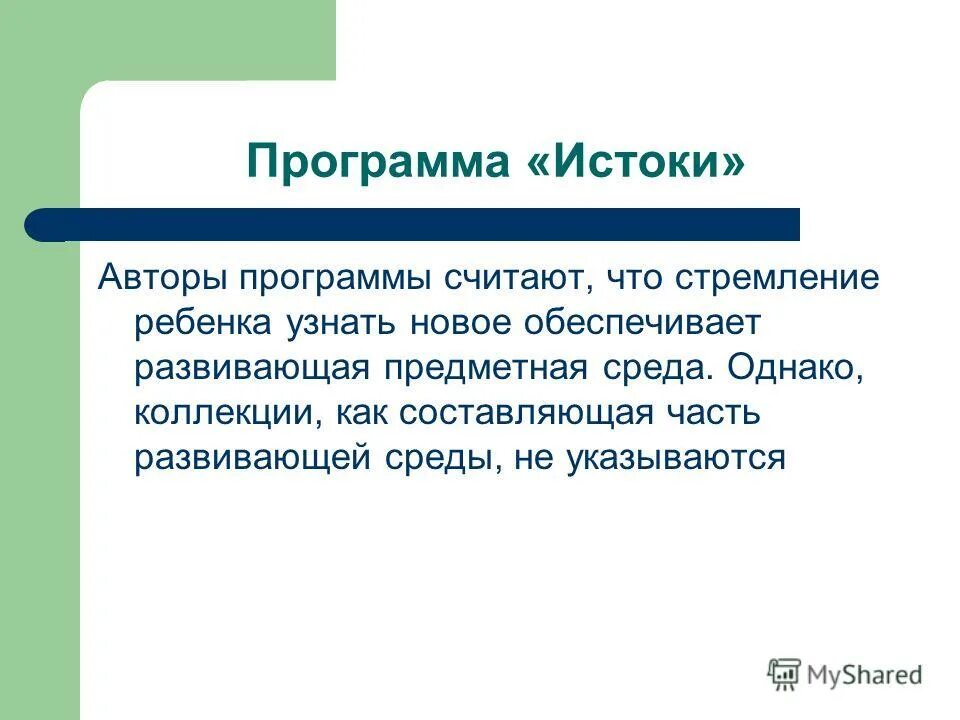 Программа «Истоки»

Авторы программы считают, что стремление ребенка узнать новое обеспечивает развивающая предметная среда. Однако, коллекции, как составляющая часть развивающей среды, не указываются

MyShared